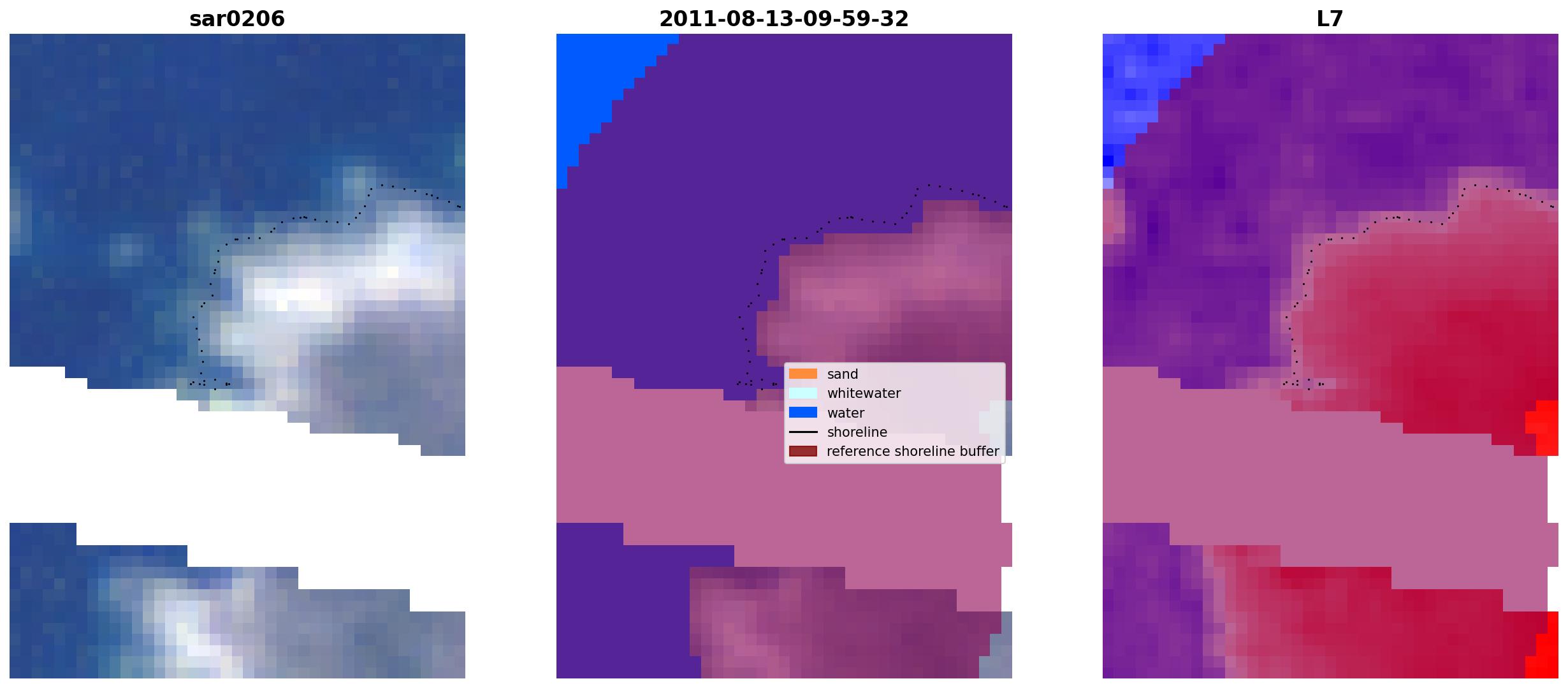 sar0206

2011-08-13-09-59-32

sand
whitewater
water
shoreline
reference shoreline buffer

L7